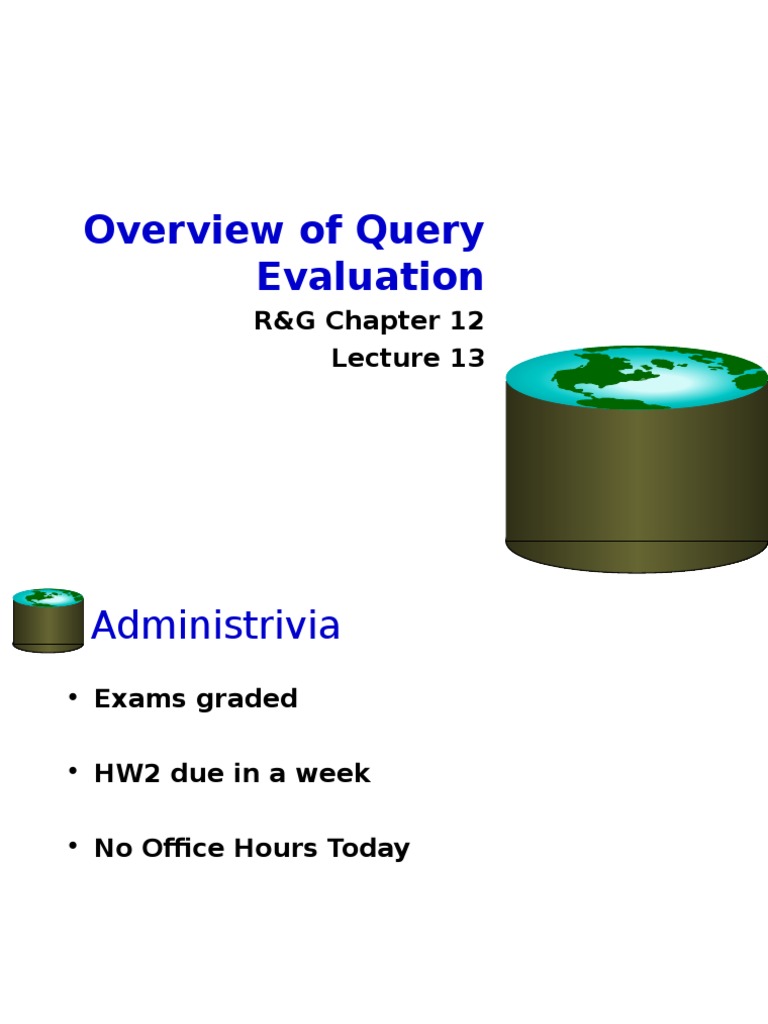 Overview of Query Evaluation

R&G Chapter 12
Lecture 13

Administrivia

• Exams graded
• HW2 due in a week
• No Office Hours Today